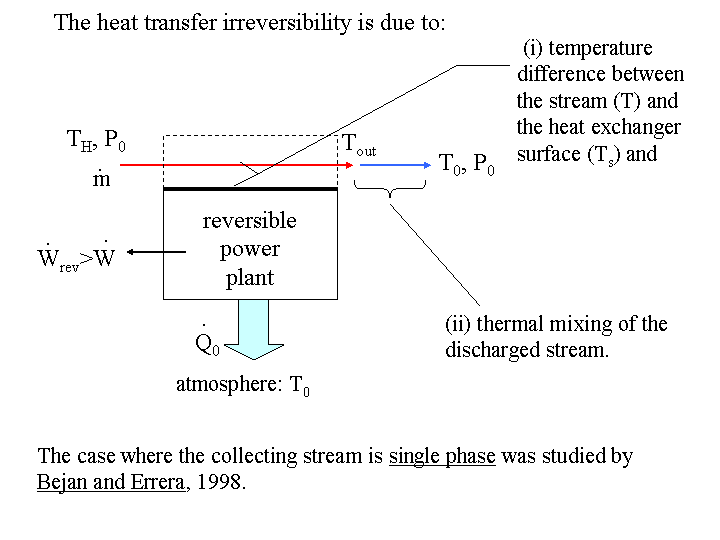 The heat transfer irreversibility is due to:

(i) temperature difference between the stream (T) and the heat exchanger surface ($T_s$) and

$T_H$, $P_0$

$\dot{m}$

$T_{out}$

$T_0$, $P_0$

reversible power plant

$\dot{W}_{rev} > \dot{W}$

$\dot{Q}_0$

atmosphere: $T_0$

(ii) thermal mixing of the discharged stream.

The case where the collecting stream is single phase was studied by Bejan and Errera, 1998.